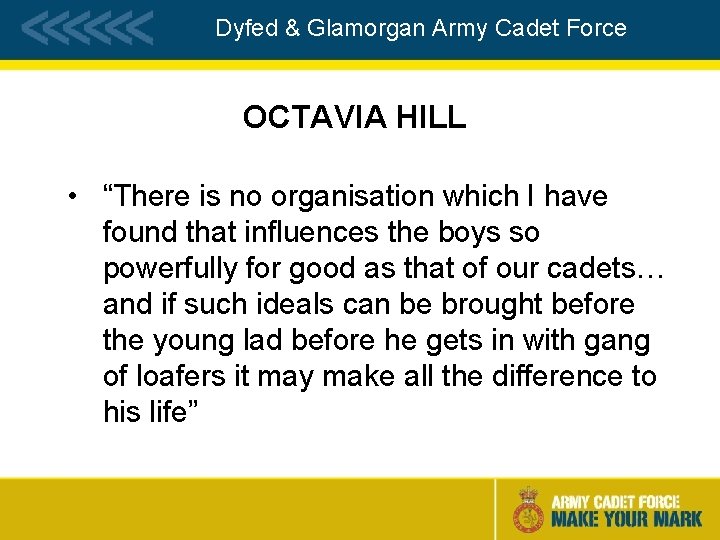 Dyfed & Glamorgan Army Cadet Force

OCTAVIA HILL

• “There is no organisation which I have found that influences the boys so powerfully for good as that of our cadets… and if such ideals can be brought before the young lad before he gets in with gang of loafers it may make all the difference to his life”

ARMY CADET FORCE
MAKE YOUR MARK